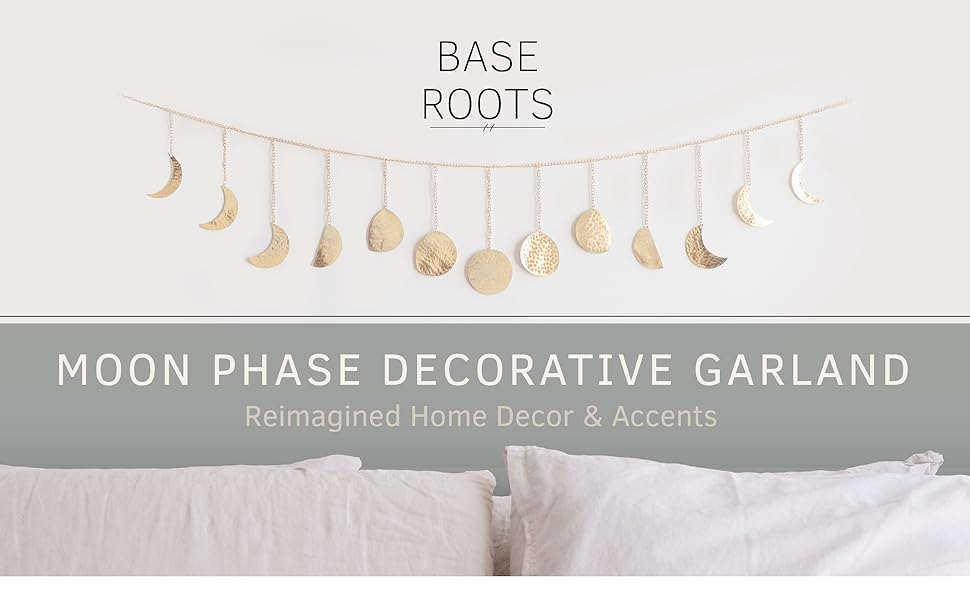 BASE
ROOTS

MOON PHASE DECORATIVE GARLAND
Reimagined Home Decor & Accents